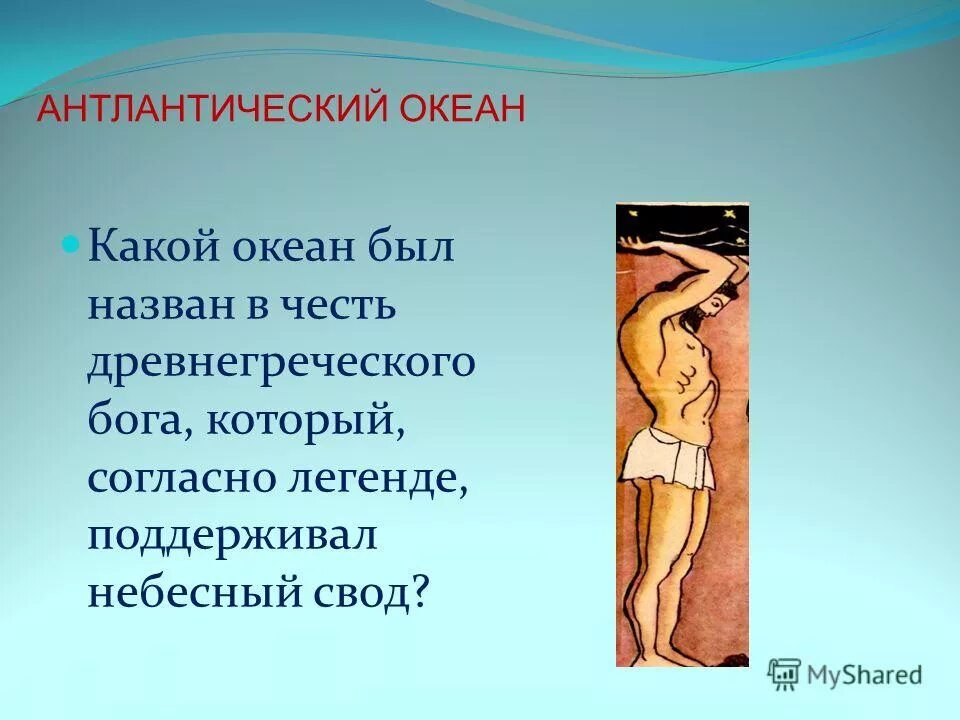 АНТЛАНТИЧЕСКИЙ ОКЕАН

Какой океан был назван в честь древнегреческого бога, который, согласно легенде, поддерживал небесный свод?

MyShared